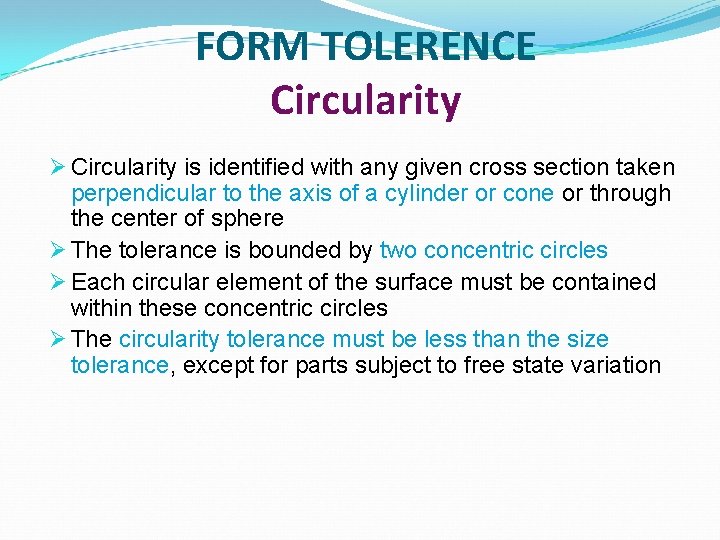 FORM TOLERENCE
Circularity

➢ Circularity is identified with any given cross section taken perpendicular to the axis of a cylinder or cone or through the center of sphere
➢ The tolerance is bounded by two concentric circles
➢ Each circular element of the surface must be contained within these concentric circles
➢ The circularity tolerance must be less than the size tolerance, except for parts subject to free state variation